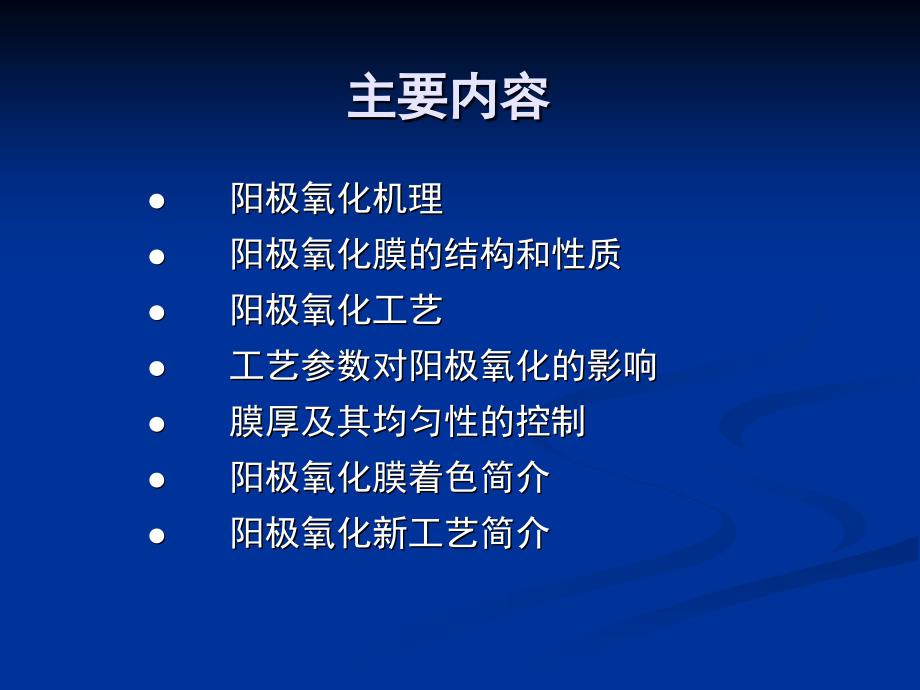 主要内容

● 阳极氧化机理
● 阳极氧化膜的结构和性质
● 阳极氧化工艺
● 工艺参数对阳极氧化的影响
● 膜厚及其均匀性的控制
● 阳极氧化膜着色简介
● 阳极氧化新工艺简介